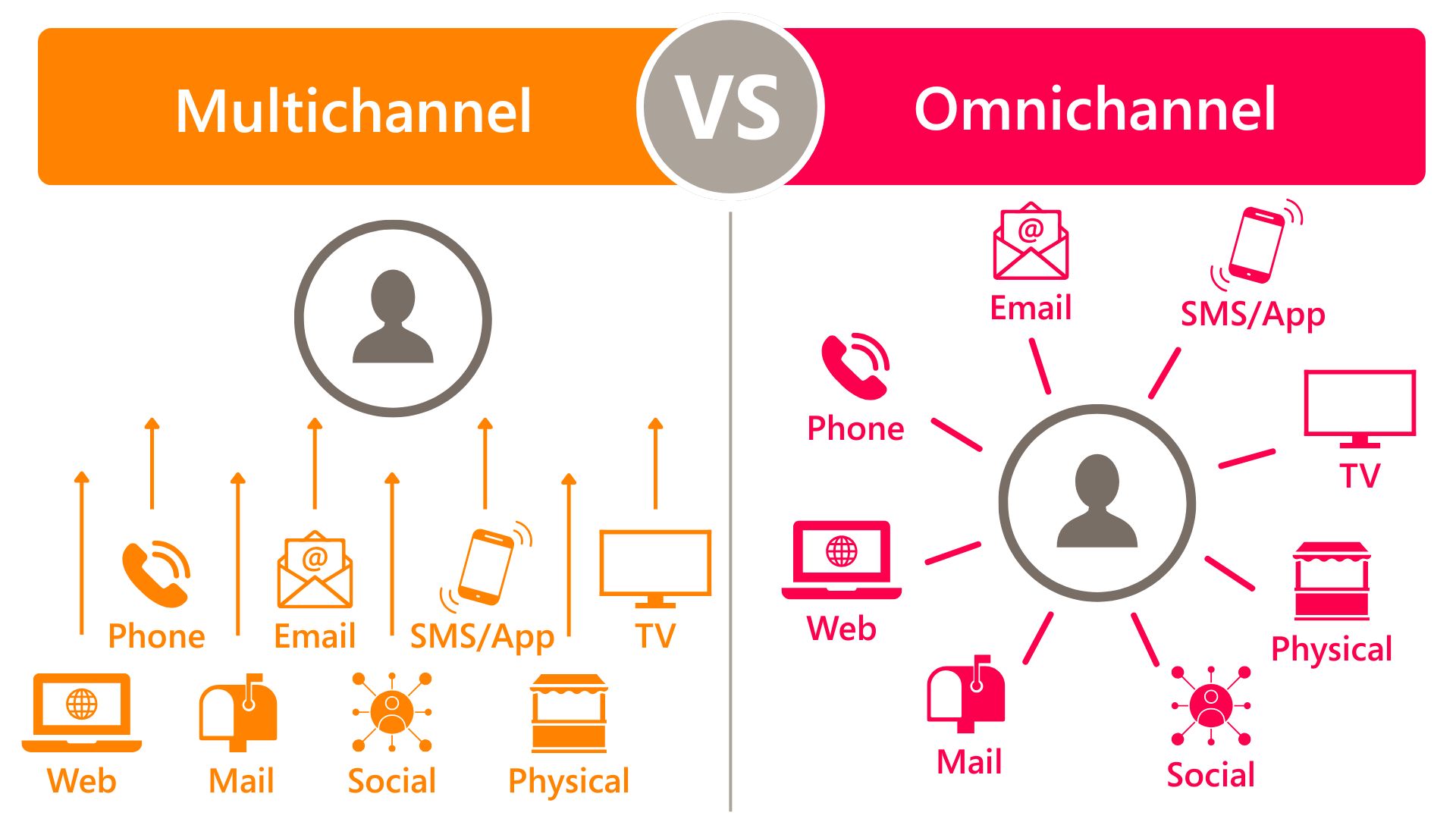 Multichannel VS Omnichannel

Phone Email SMS/App TV

Web Mail Social Physical

Email SMS/App

Phone TV

Web Physical

Mail Social